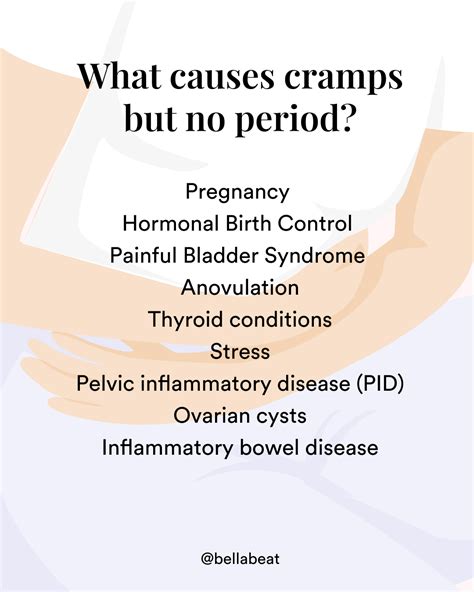 What causes cramps but no period?

Pregnancy
Hormonal Birth Control
Painful Bladder Syndrome
Anovulation
Thyroid conditions
Stress
Pelvic inflammatory disease (PID)
Ovarian cysts
Inflammatory bowel disease

@bellabeat